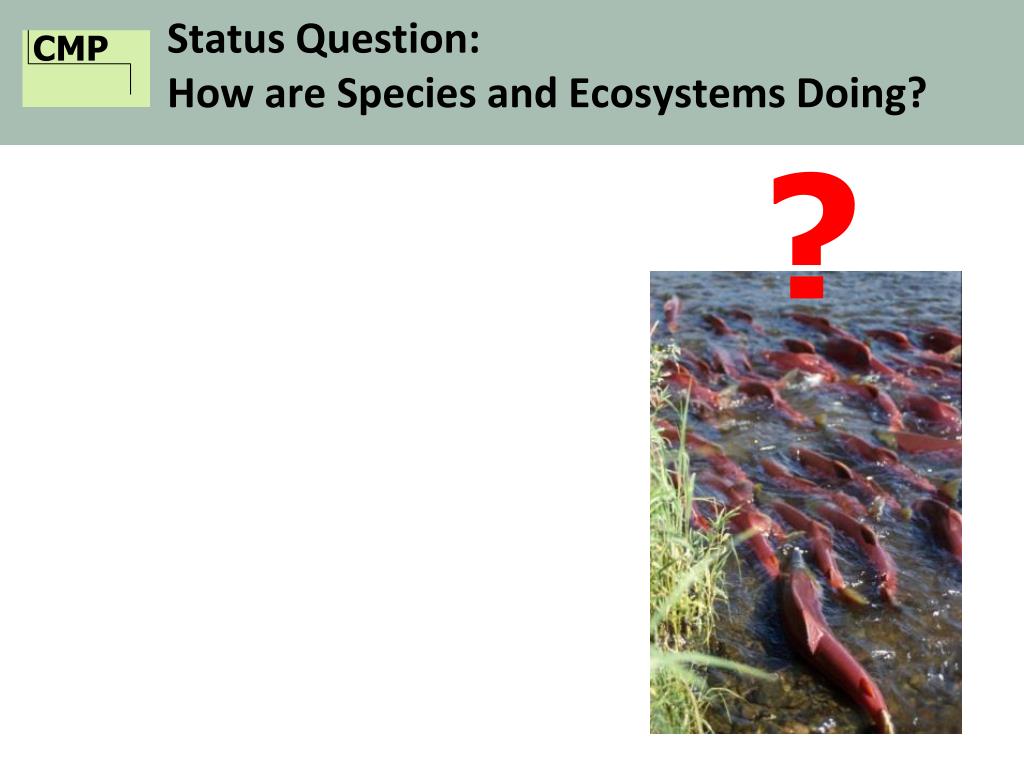 CMP

Status Question:
How are Species and Ecosystems Doing?

?